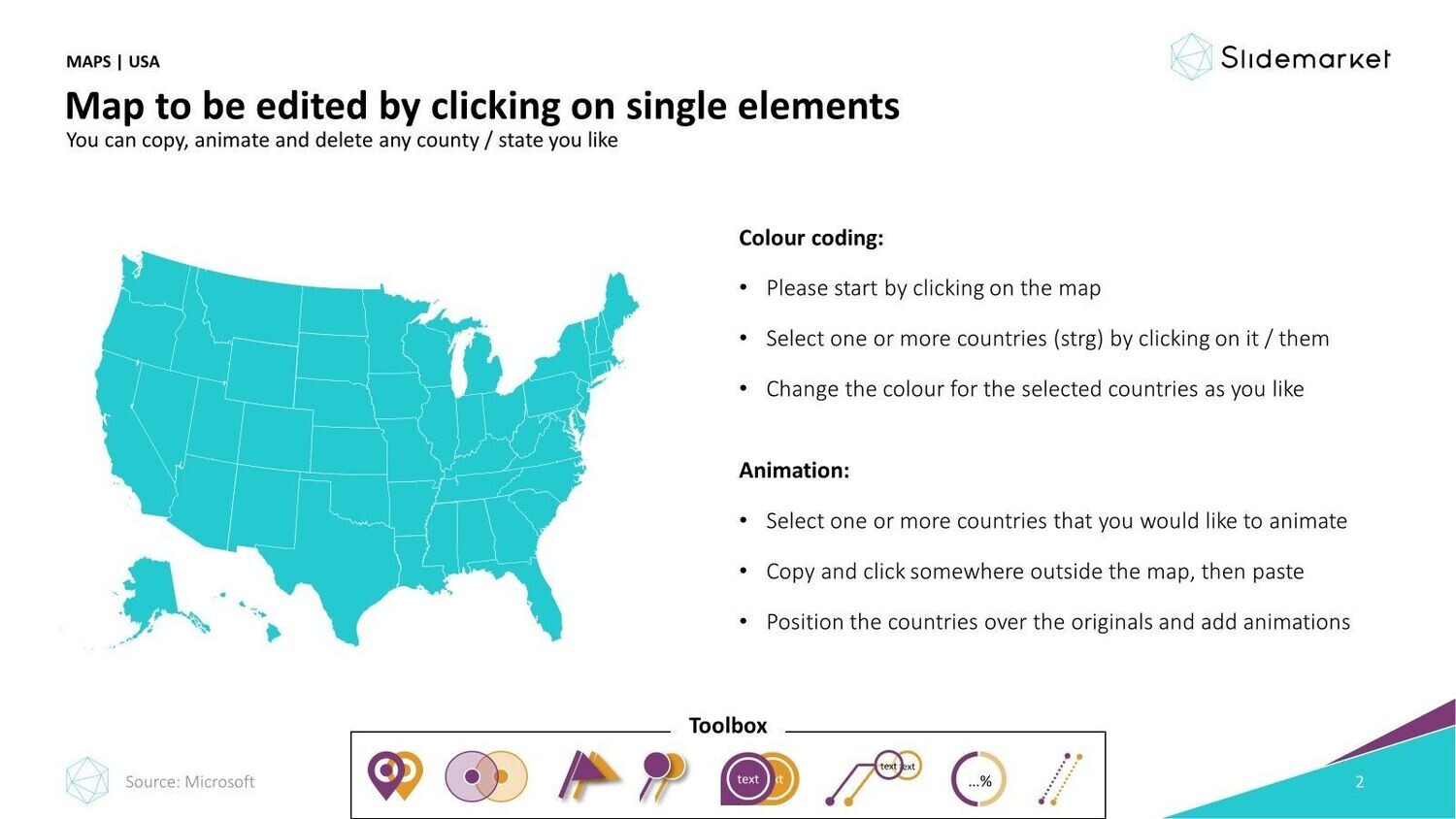 MAPS | USA

Slidemarket

Map to be edited by clicking on single elements

You can copy, animate and delete any county / state you like

Colour coding:

• Please start by clicking on the map

• Select one or more countries (strg) by clicking on it / them

• Change the colour for the selected countries as you like

Animation:

• Select one or more countries that you would like to animate

• Copy and click somewhere outside the map, then paste

• Position the countries over the originals and add animations

Toolbox

text

text text

...%

Source: Microsoft

2